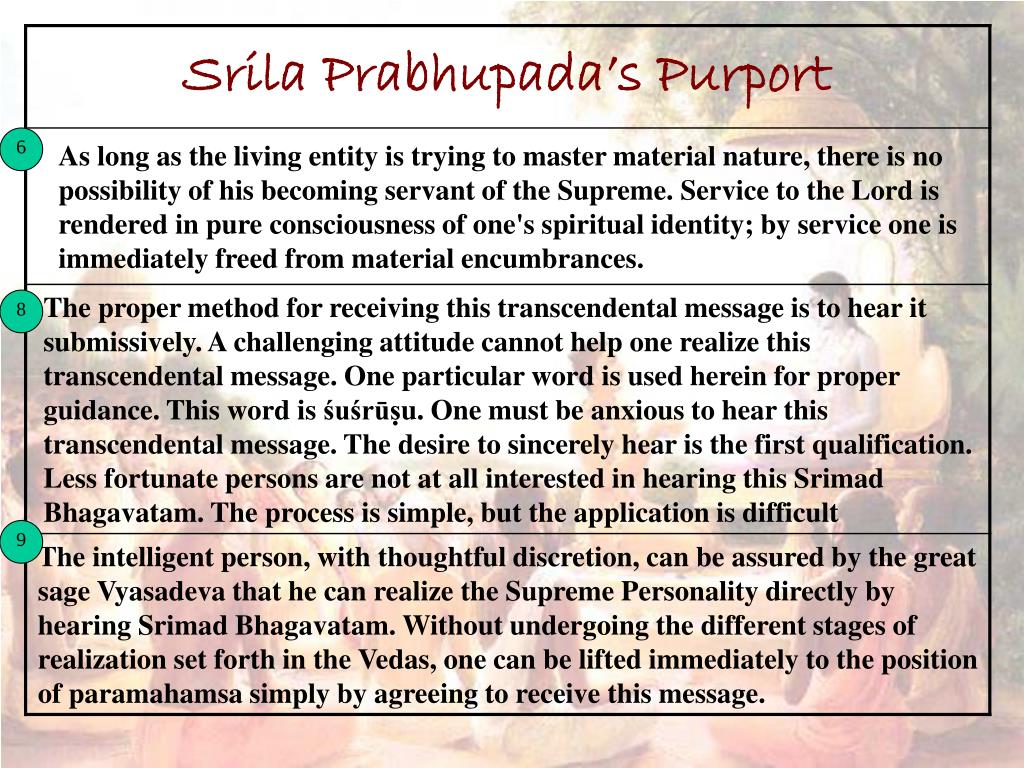 Srila Prabhupada's Purport

6

As long as the living entity is trying to master material nature, there is no possibility of his becoming servant of the Supreme. Service to the Lord is rendered in pure consciousness of one's spiritual identity; by service one is immediately freed from material encumbrances.

8

The proper method for receiving this transcendental message is to hear it submissively. A challenging attitude cannot help one realize this transcendental message. One particular word is used herein for proper guidance. This word is śuśrūṣu. One must be anxious to hear this transcendental message. The desire to sincerely hear is the first qualification. Less fortunate persons are not at all interested in hearing this Srimad Bhagavatam. The process is simple, but the application is difficult

9

The intelligent person, with thoughtful discretion, can be assured by the great sage Vyasadeva that he can realize the Supreme Personality directly by hearing Srimad Bhagavatam. Without undergoing the different stages of realization set forth in the Vedas, one can be lifted immediately to the position of paramahamsa simply by agreeing to receive this message.